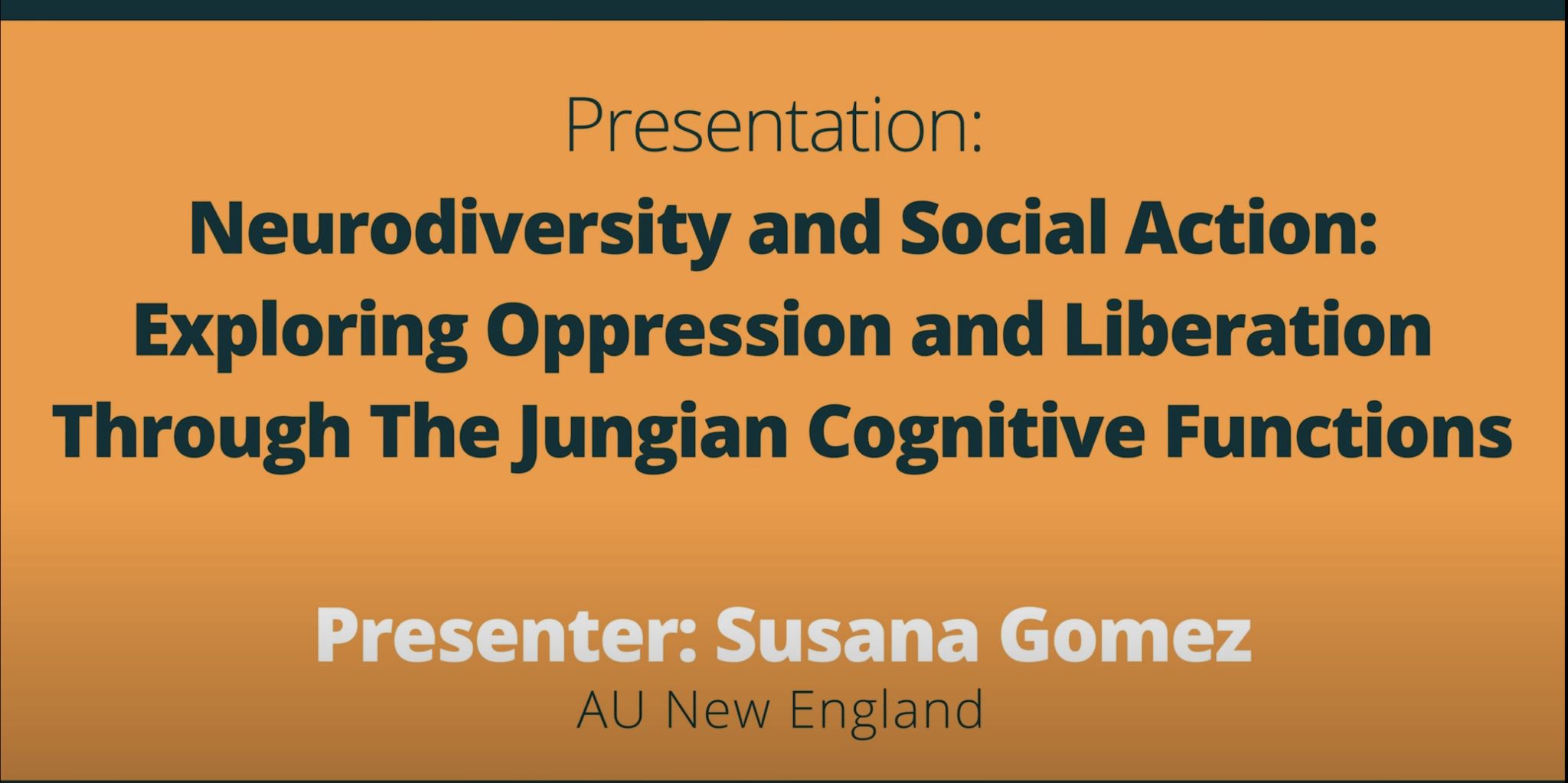 Presentation:
Neurodiversity and Social Action: Exploring Oppression and Liberation Through The Jungian Cognitive Functions

Presenter: Susana Gomez
AU New England